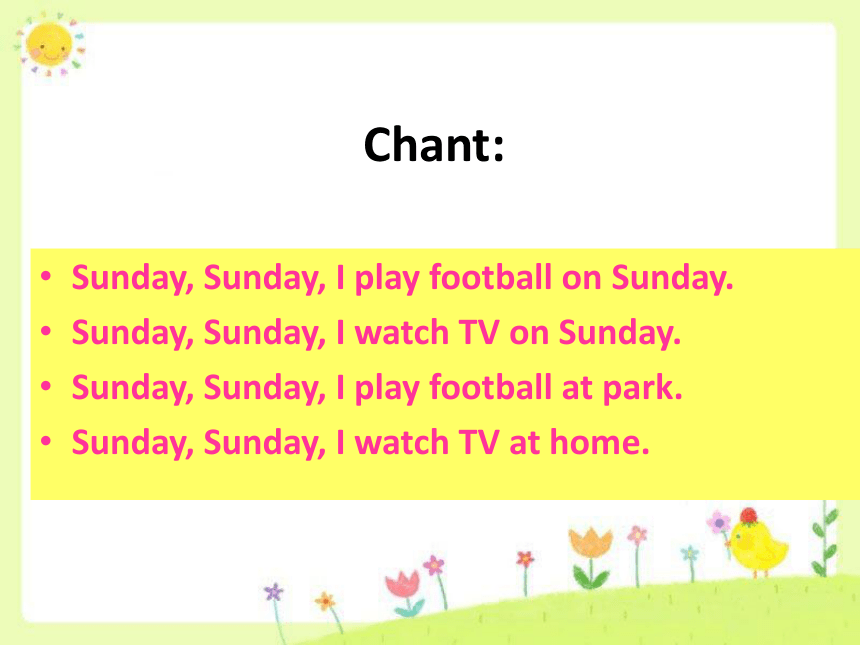 Chant:

• Sunday, Sunday, I play football on Sunday.
• Sunday, Sunday, I watch TV on Sunday.
• Sunday, Sunday, I play football at park.
• Sunday, Sunday, I watch TV at home.